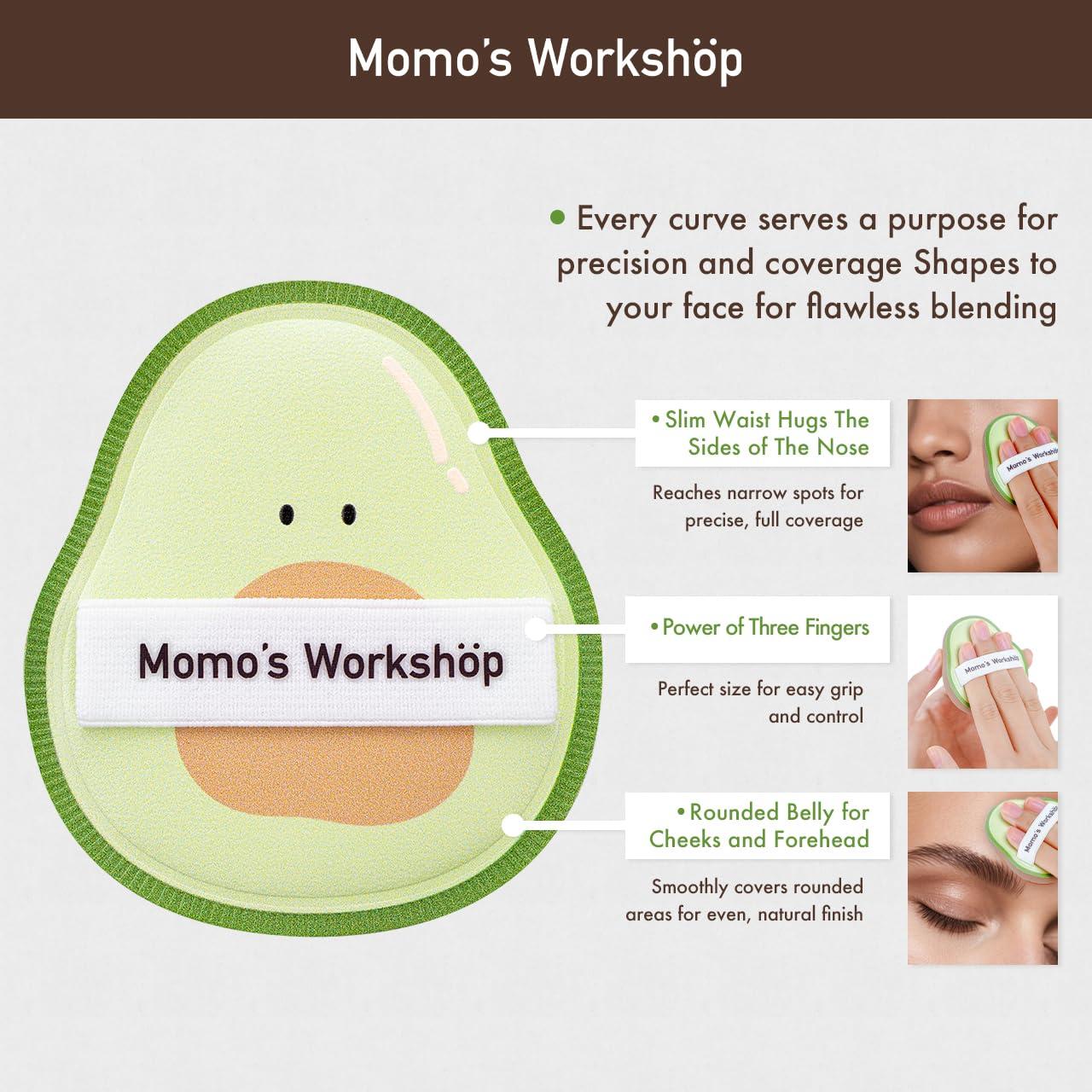 Momo's Workshöp

• Every curve serves a purpose for precision and coverage Shapes to your face for flawless blending

Momo's Workshöp

• Slim Waist Hugs The Sides of The Nose

Reaches narrow spots for precise, full coverage

Momo's Workshöp

• Power of Three Fingers

Perfect size for easy grip and control

Momo's Workshöp

• Rounded Belly for Cheeks and Forehead

Smoothly covers rounded areas for even, natural finish

Momo's Workshöp